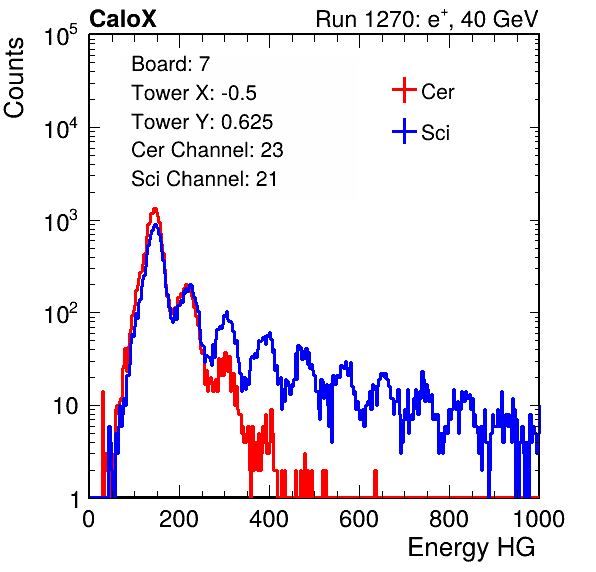 CaloX

Run 1270: $e^{+}$, 40 GeV

Counts

$10^5$

$10^4$

$10^3$

$10^2$

10

1

Board: 7
Tower X: -0.5
Tower Y: 0.625
Cer Channel: 23
Sci Channel: 21

Cer
Sci

0 200 400 600 800 1000

Energy HG